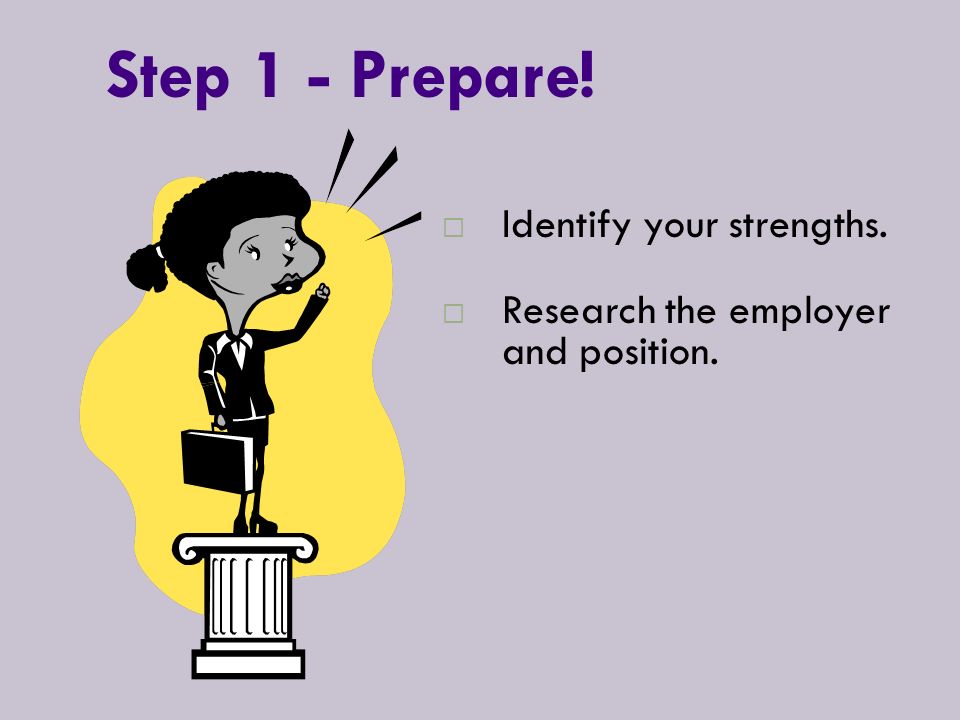 Step 1 - Prepare!

□ Identify your strengths.

□ Research the employer and position.